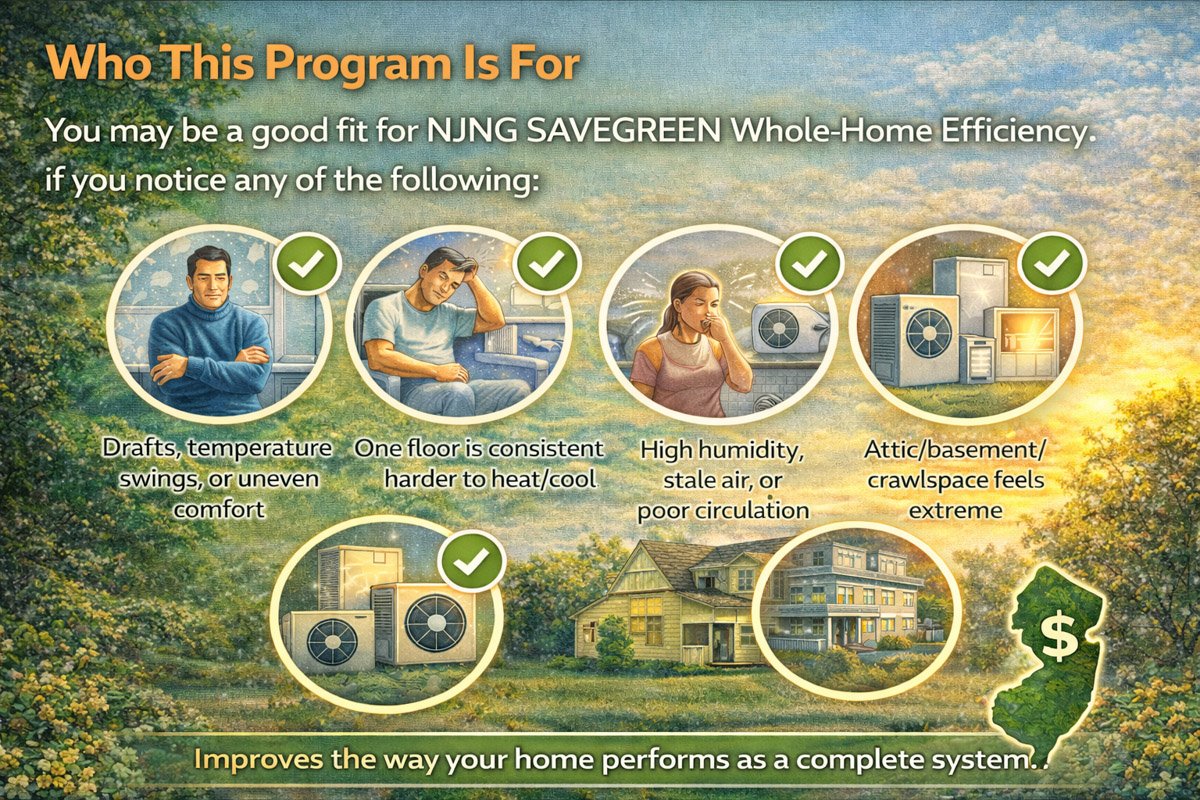 Who This Program Is For

You may be a good fit for NJNG SAVEGREEN Whole-Home Efficiency. if you notice any of the following:

Drafts, temperature swings, or uneven comfort

One floor is consistent harder to heat/cool

High humidity, stale air, or poor circulation

Attic/basement/ crawlspace feels extreme

$

Improves the way your home performs as a complete system. .